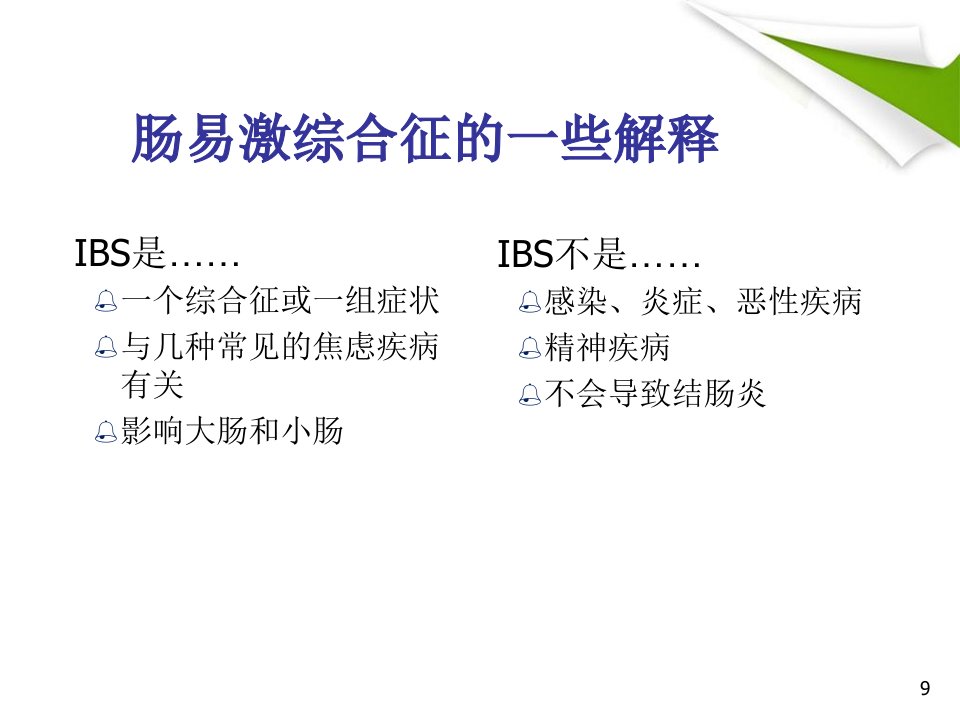 肠易激综合征的一些解释

IBS是……

一个综合征或一组症状

与几种常见的焦虑疾病有关

影响大肠和小肠

IBS不是……

感染、炎症、恶性疾病

精神疾病

不会导致结肠炎

9